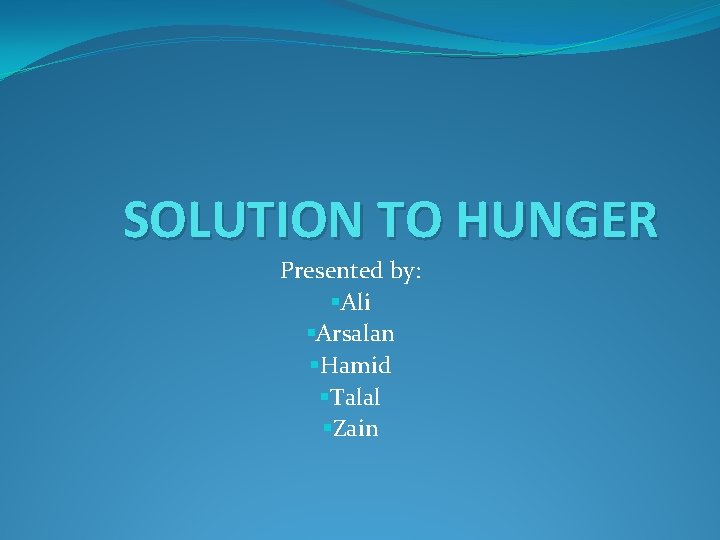 SOLUTION TO HUNGER

Presented by:
▪Ali
▪Arsalan
▪Hamid
▪Talal
▪Zain